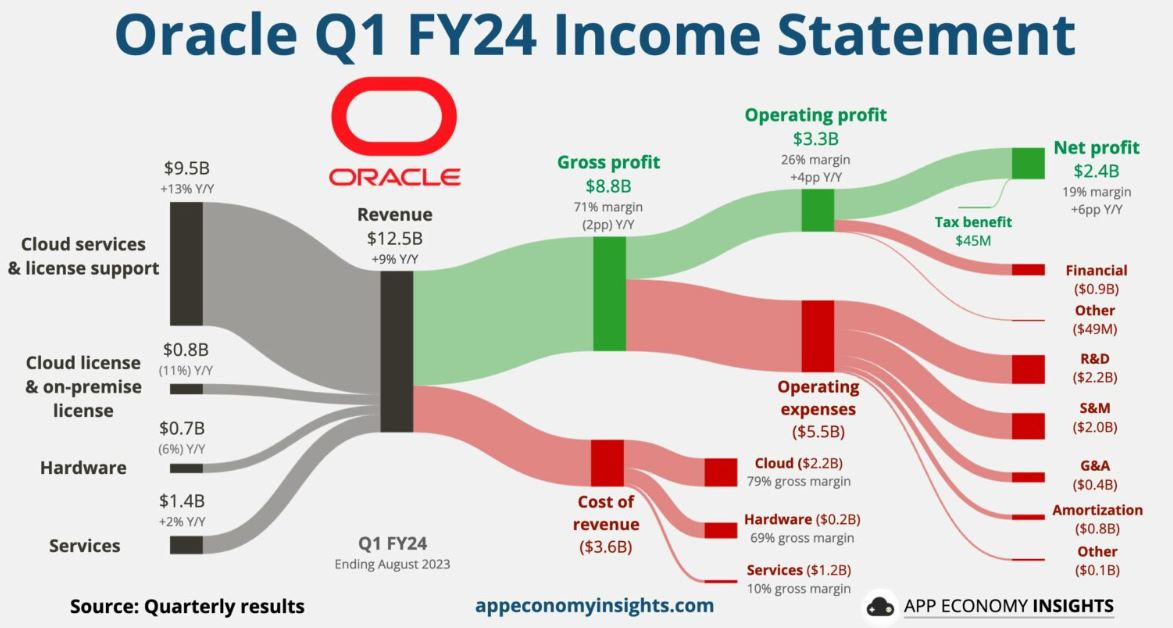 Oracle Q1 FY24 Income Statement

ORACLE

$9.5B
+13% Y/Y
Cloud services & license support

$0.8B
(11%) Y/Y
Cloud license & on-premise license

$0.7B
(6%) Y/Y
Hardware

$1.4B
+2% Y/Y
Services

Revenue
$12.5B
+9% Y/Y

Q1 FY24
Ending August 2023

Gross profit
$8.8B
71% margin
(2pp) Y/Y

Cost of revenue
($3.6B)

Cloud ($2.2B)
79% gross margin

Hardware ($0.2B)
69% gross margin

Services ($1.2B)
10% gross margin

Operating profit
$3.3B
26% margin
+4pp Y/Y

Operating expenses
($5.5B)

Net profit
$2.4B
19% margin
+6pp Y/Y

Tax benefit
$45M

Financial
($0.9B)

Other
($49M)

R&D
($2.2B)

S&M
($2.0B)

G&A
($0.4B)

Amortization
($0.8B)

Other
($0.1B)

Source: Quarterly results

appeconomyinsights.com

APP ECONOMY INSIGHTS